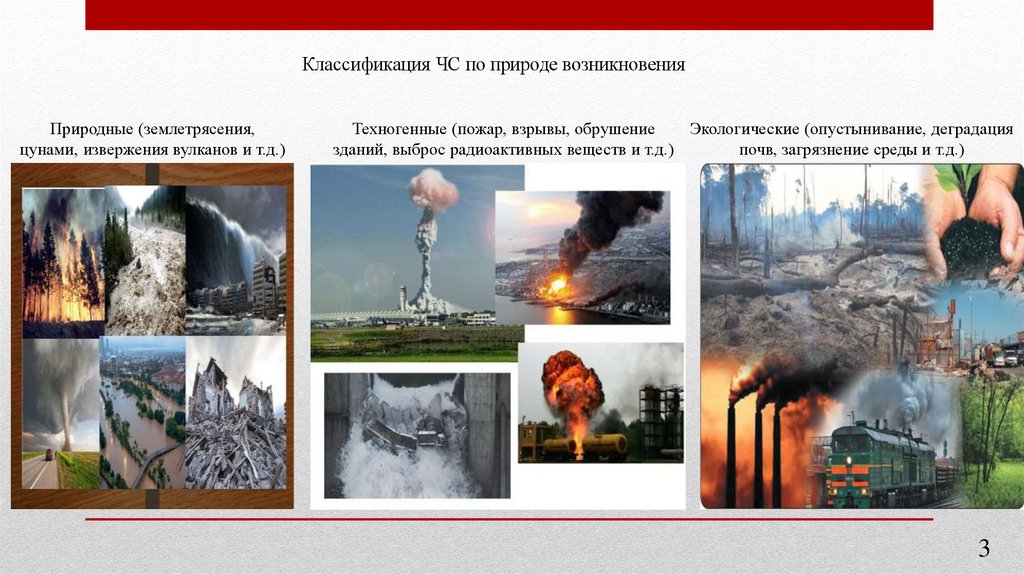 Классификация ЧС по природе возникновения

Природные (землетрясения, цунами, извержения вулканов и т.д.)

Техногенные (пожар, взрывы, обрушение зданий, выброс радиоактивных веществ и т.д.)

Экологические (опустынивание, деградация почв, загрязнение среды и т.д.)

3